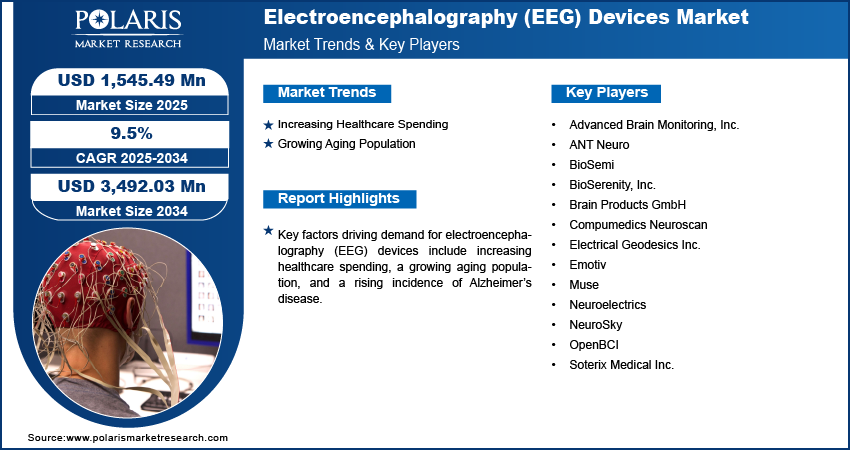 POLARIS
MARKET RESEARCH

Electroencephalography (EEG) Devices Market
Market Trends & Key Players

USD 1,545.49 Mn
Market Size 2025

9.5%
CAGR 2025-2034

USD 3,492.03 Mn
Market Size 2034

Market Trends

★ Increasing Healthcare Spending
★ Growing Aging Population

Report Highlights

★ Key factors driving demand for electroencephalography (EEG) devices include increasing healthcare spending, a growing aging population, and a rising incidence of Alzheimer's disease.

Key Players

• Advanced Brain Monitoring, Inc.
• ANT Neuro
• BioSemi
• BioSerenity, Inc.
• Brain Products GmbH
• Compumedics Neuroscan
• Electrical Geodesics Inc.
• Emotiv
• Muse
• Neuroelectrics
• NeuroSky
• OpenBCI
• Soterix Medical Inc.

Source:www.polarismarketresearch.com